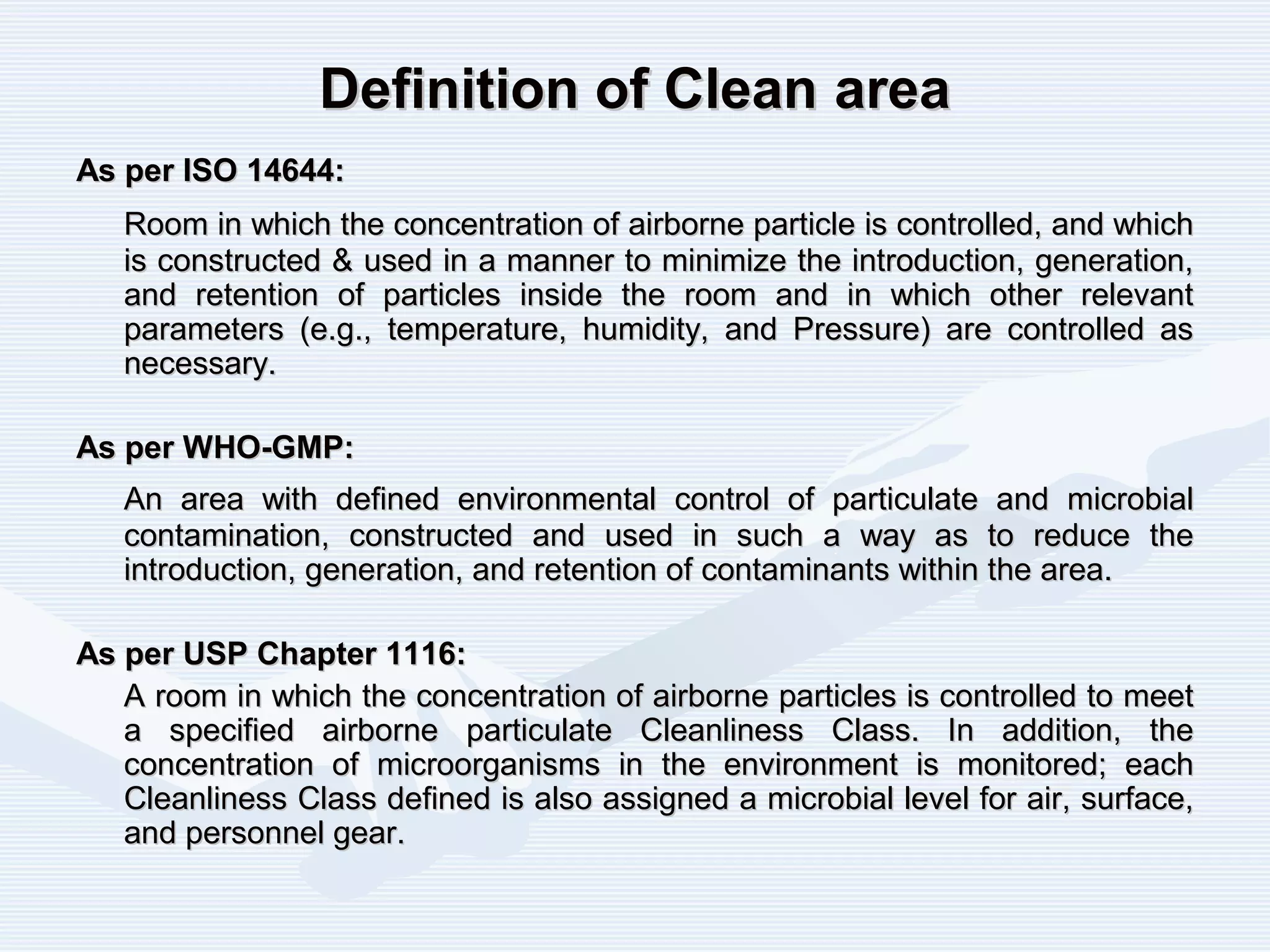 Definition of Clean area

As per ISO 14644:

Room in which the concentration of airborne particle is controlled, and which is constructed & used in a manner to minimize the introduction, generation, and retention of particles inside the room and in which other relevant parameters (e.g., temperature, humidity, and Pressure) are controlled as necessary.

As per WHO-GMP:

An area with defined environmental control of particulate and microbial contamination, constructed and used in such a way as to reduce the introduction, generation, and retention of contaminants within the area.

As per USP Chapter 1116:

A room in which the concentration of airborne particles is controlled to meet a specified airborne particulate Cleanliness Class. In addition, the concentration of microorganisms in the environment is monitored; each Cleanliness Class defined is also assigned a microbial level for air, surface, and personnel gear.